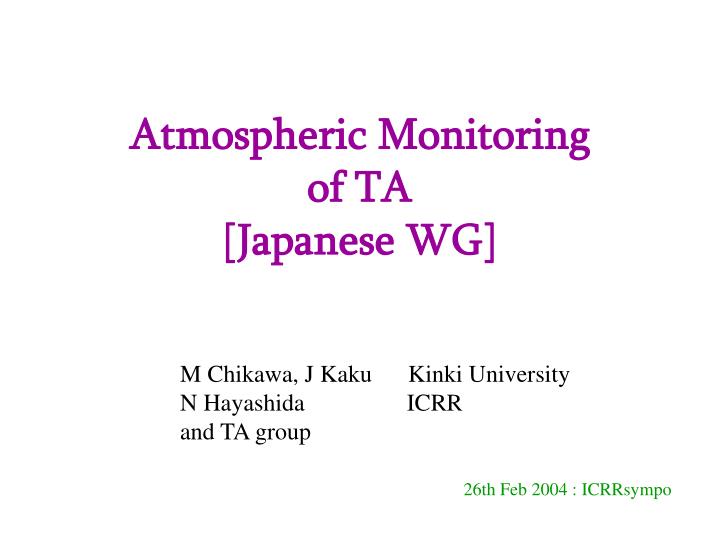 Atmospheric Monitoring of TA [Japanese WG]

M Chikawa, J Kaku Kinki University
N Hayashida ICRR
and TA group

26th Feb 2004 : ICRRsympo